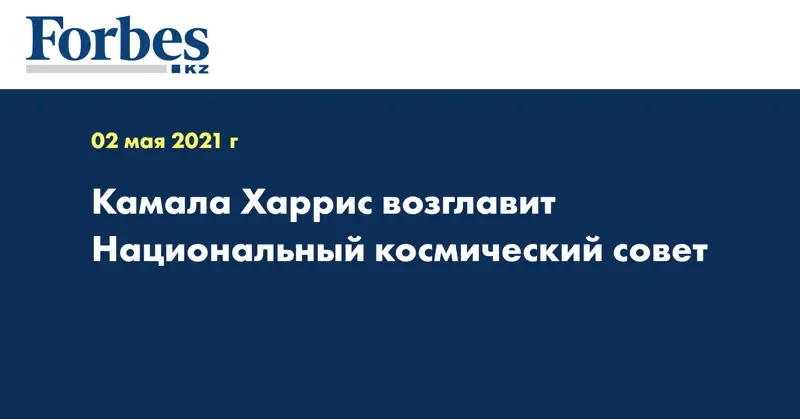 Forbes
KZ

02 мая 2021 г

Камала Харрис возглавит Национальный космический совет